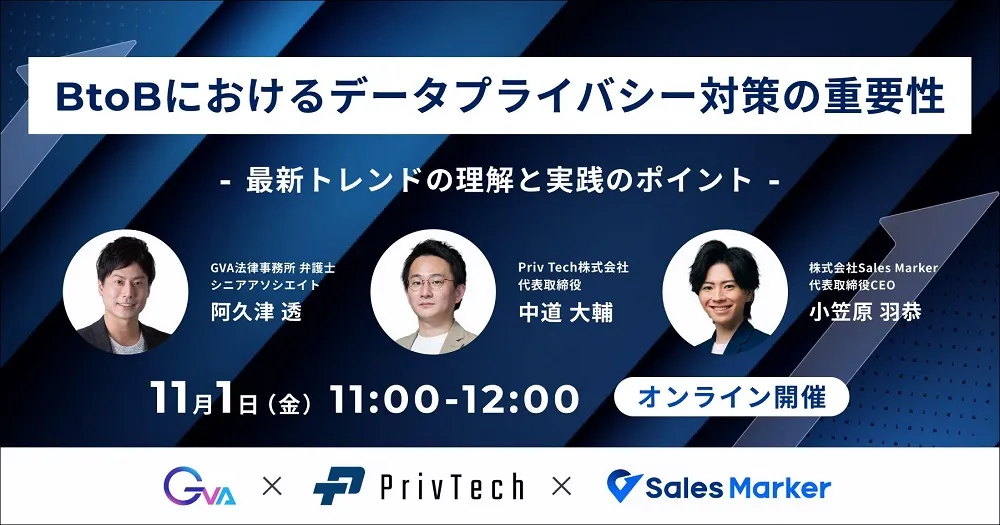 BtoBにおけるデータプライバシー対策の重要性

- 最新トレンドの理解と実践のポイント -

GVA法律事務所 弁護士
シニアアソシエイト
阿久津 透

Priv Tech株式会社
代表取締役
中道 大輔

株式会社Sales Marker
代表取締役CEO
小笠原 羽恭

11月1日（金）11:00-12:00

オンライン開催

GVA × PrivTech × Sales Marker